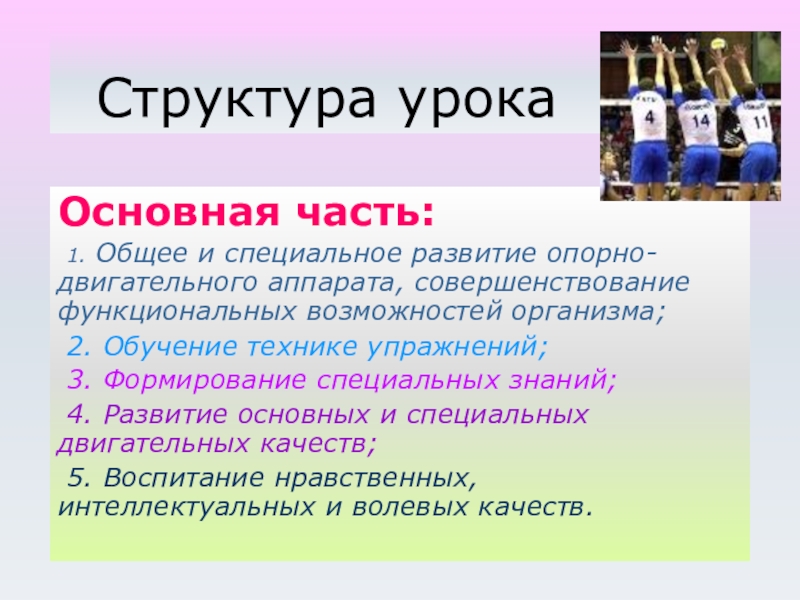 Структура урока

4 14 11

Основная часть:

1. Общее и специальное развитие опорно-двигательного аппарата, совершенствование функциональных возможностей организма;

2. Обучение технике упражнений;

3. Формирование специальных знаний;

4. Развитие основных и специальных двигательных качеств;

5. Воспитание нравственных, интеллектуальных и волевых качеств.